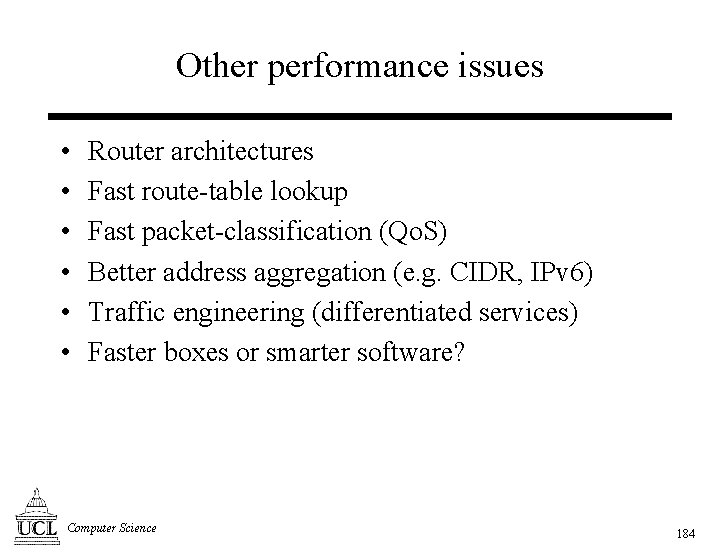 Other performance issues

• Router architectures
• Fast route-table lookup
• Fast packet-classification (QoS)
• Better address aggregation (e.g. CIDR, IPv6)
• Traffic engineering (differentiated services)
• Faster boxes or smarter software?

UCL Computer Science

184